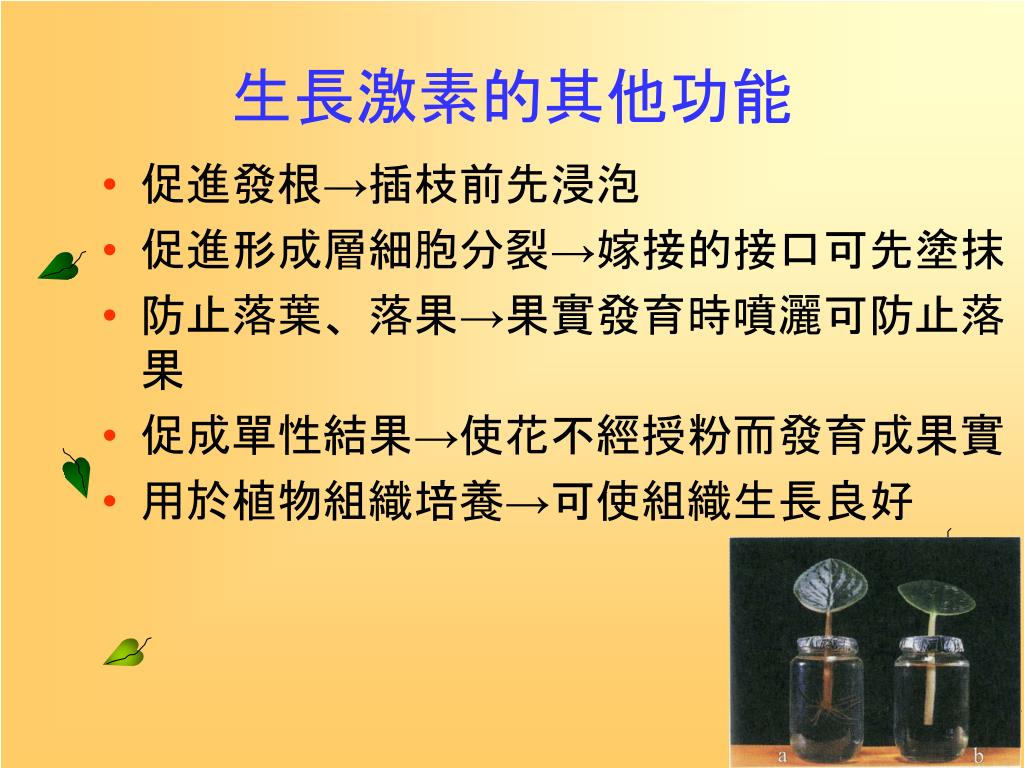 生長激素的其他功能

• 促進發根→插枝前先浸泡
• 促進形成層細胞分裂→嫁接的接口可先塗抹
• 防止落葉、落果→果實發育時噴灑可防止落果
• 促成單性結果→使花不經授粉而發育成果實
• 用於植物組織培養→可使組織生長良好

a
b